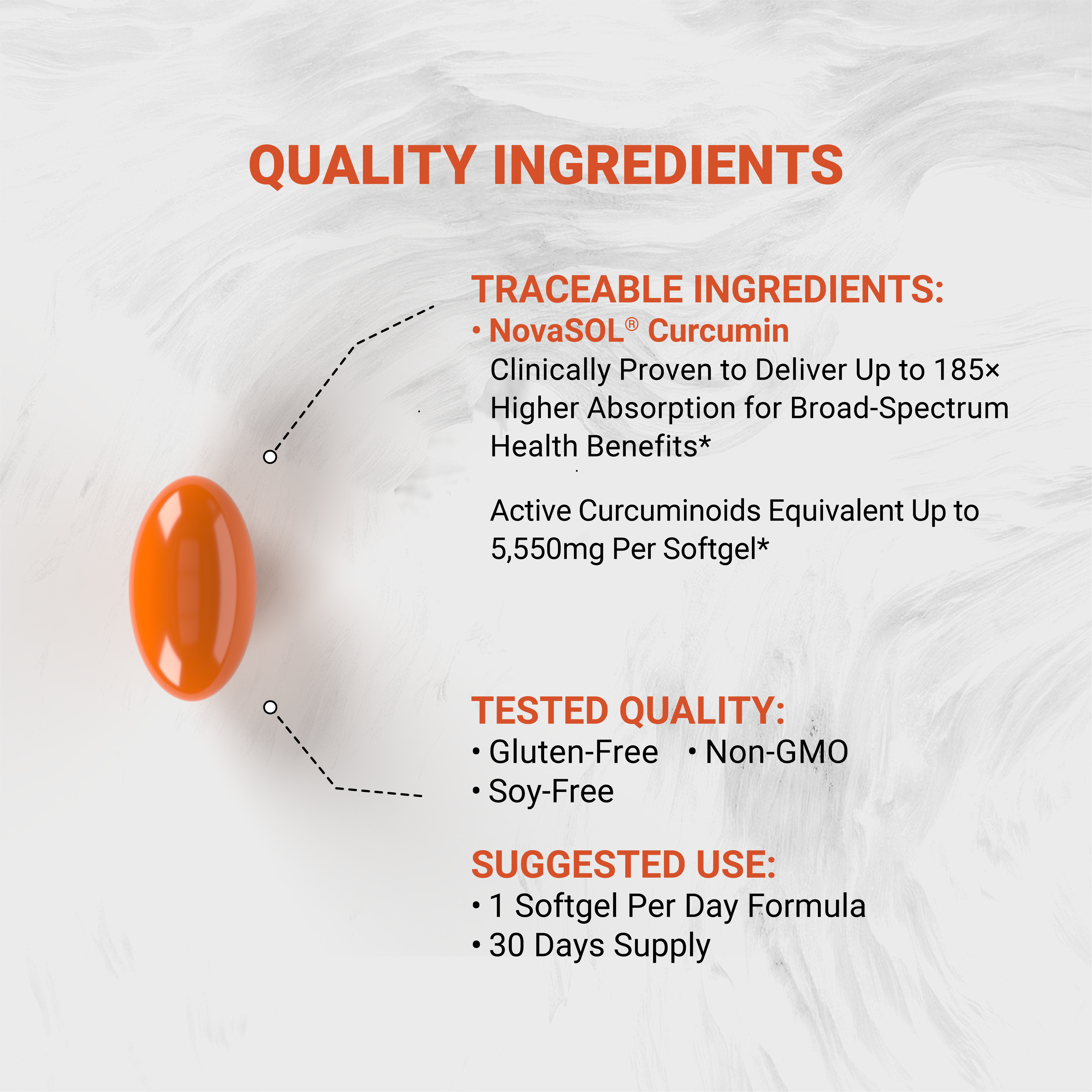 QUALITY INGREDIENTS

TRACEABLE INGREDIENTS:
• NovaSOL® Curcumin
Clinically Proven to Deliver Up to 185× Higher Absorption for Broad-Spectrum Health Benefits*

Active Curcuminoids Equivalent Up to 5,550mg Per Softgel*

TESTED QUALITY:
• Gluten-Free • Non-GMO
• Soy-Free

SUGGESTED USE:
• 1 Softgel Per Day Formula
• 30 Days Supply